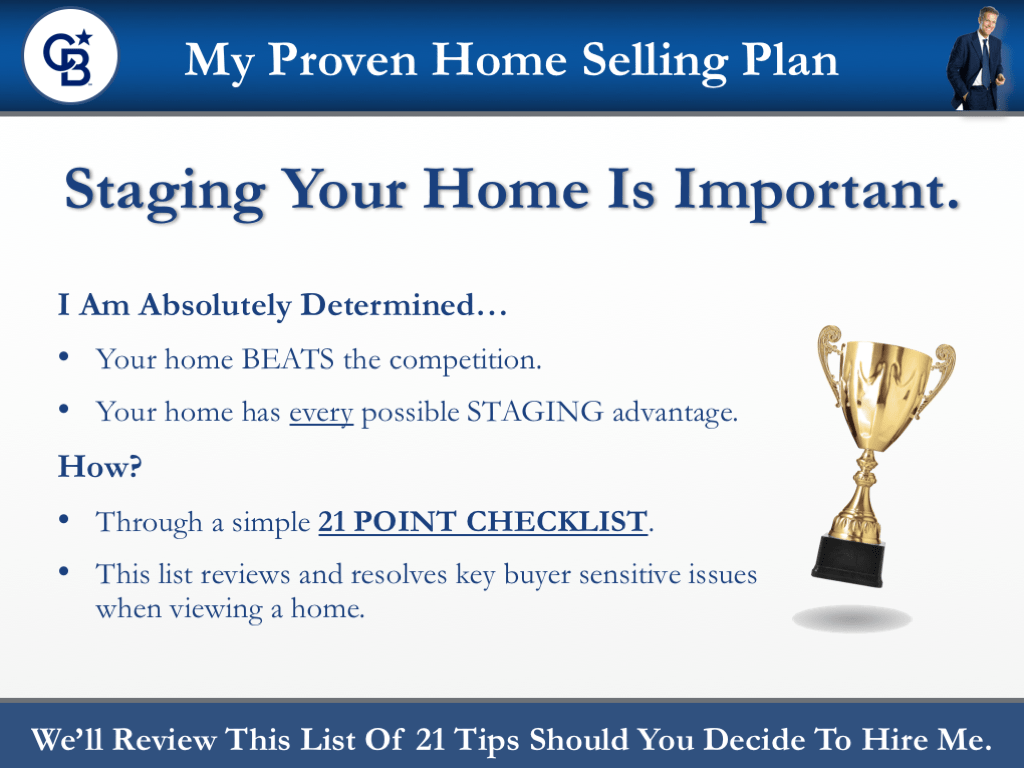 CB

My Proven Home Selling Plan

Staging Your Home Is Important.

I Am Absolutely Determined…

• Your home BEATS the competition.

• Your home has every possible STAGING advantage.

How?

• Through a simple 21 POINT CHECKLIST.

• This list reviews and resolves key buyer sensitive issues when viewing a home.

We'll Review This List Of 21 Tips Should You Decide To Hire Me.